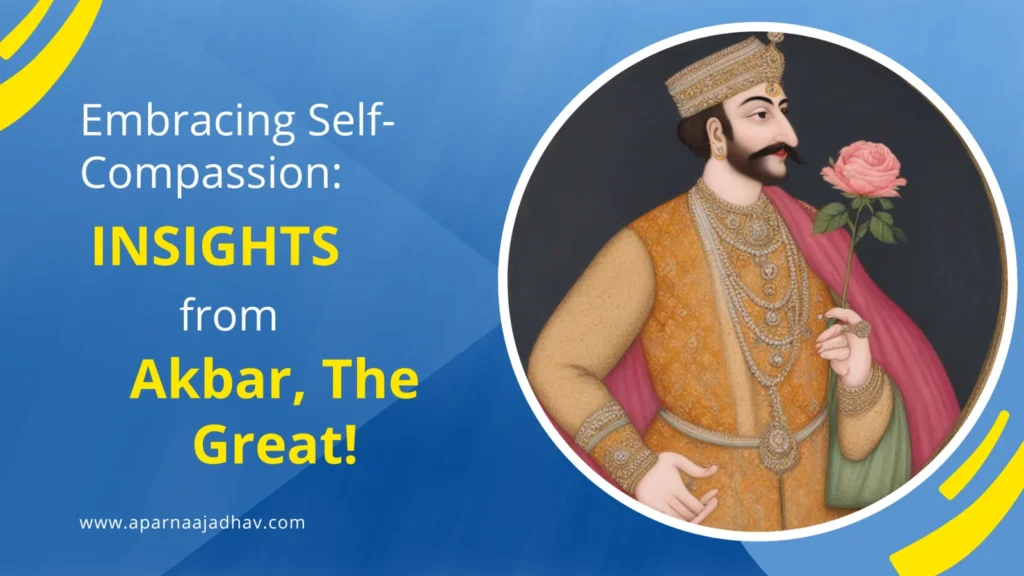 Embracing Self-Compassion:

INSIGHTS

from

Akbar, The Great!

www.aparnaajadhav.com